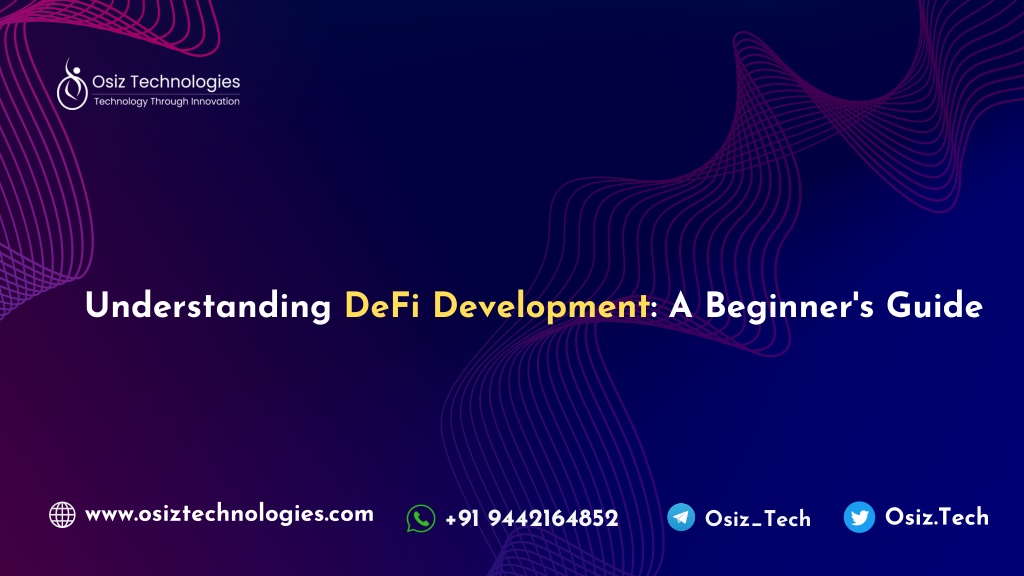 Osiz Technologies
Technology Through Innovation

Understanding DeFi Development: A Beginner's Guide

www.osiztechnologies.com +91 9442164852 Osiz_Tech Osiz.Tech